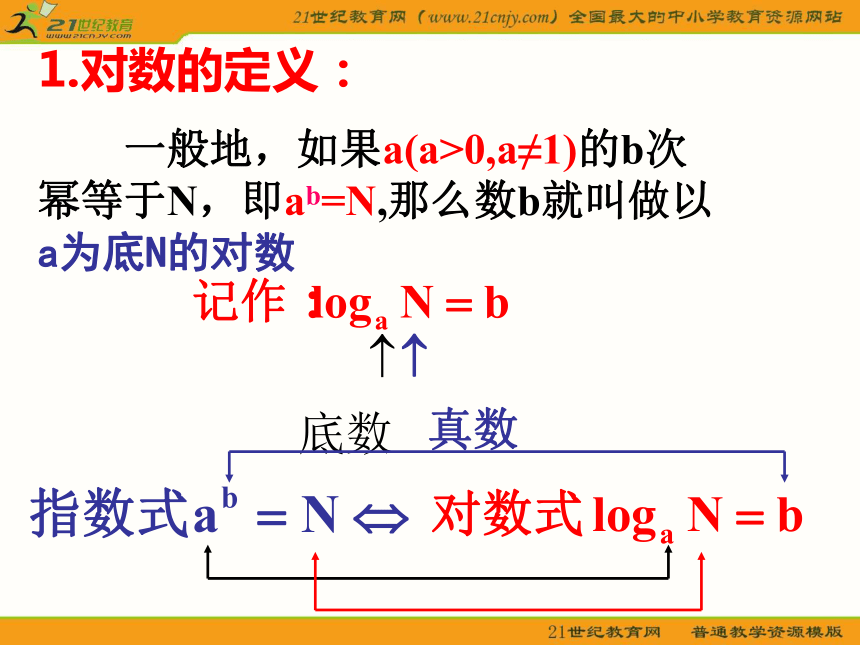 21世纪教育
www.21cnjy.com

21世纪教育网（www.21cnjy.com）全国最大的中小学教育资源网站

1.对数的定义：

一般地，如果a(a>0,a≠1)的b次幂等于N，即$a^b=N$,那么数b就叫做以a为底N的对数

记作 $\log_a N = b$

底数 真数

指数式$a^b = N \Leftrightarrow$ 对数式$\log_a N = b$

21世纪教育网 普通教学资源模版